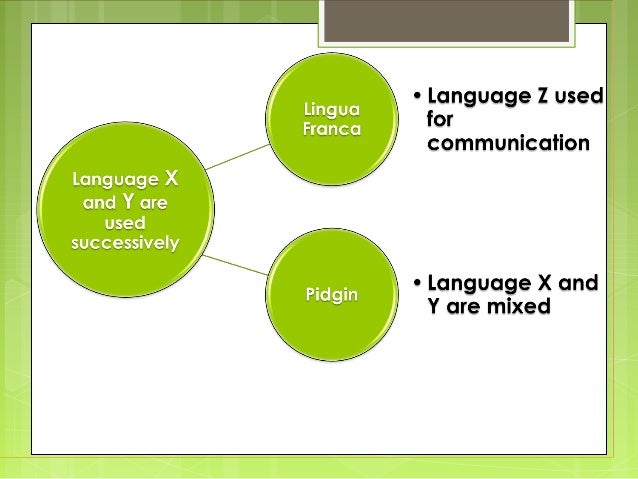 Language X and Y are used successively

Lingua Franca

• Language Z used for communication

Pidgin

• Language X and Y are mixed